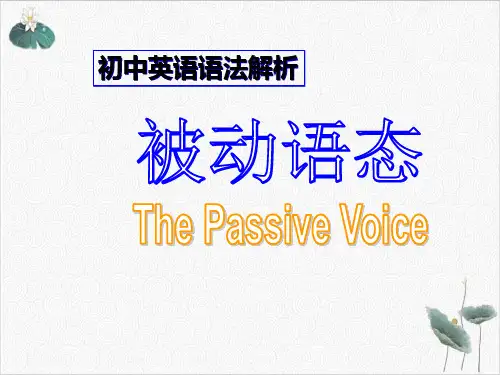 初中英语语法解析

被动语态

The Passive Voice